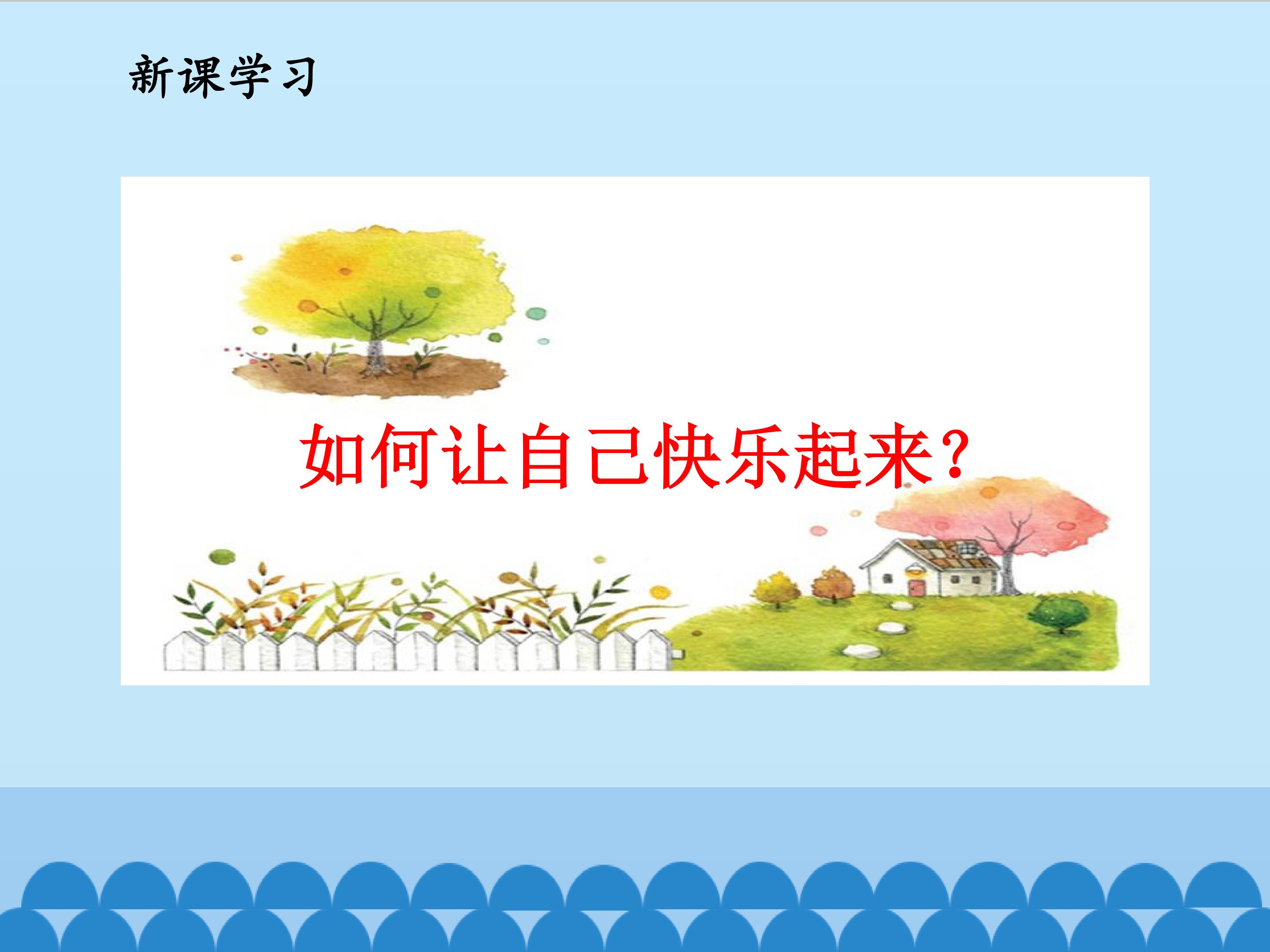 新课学习

如何让自己快乐起来?